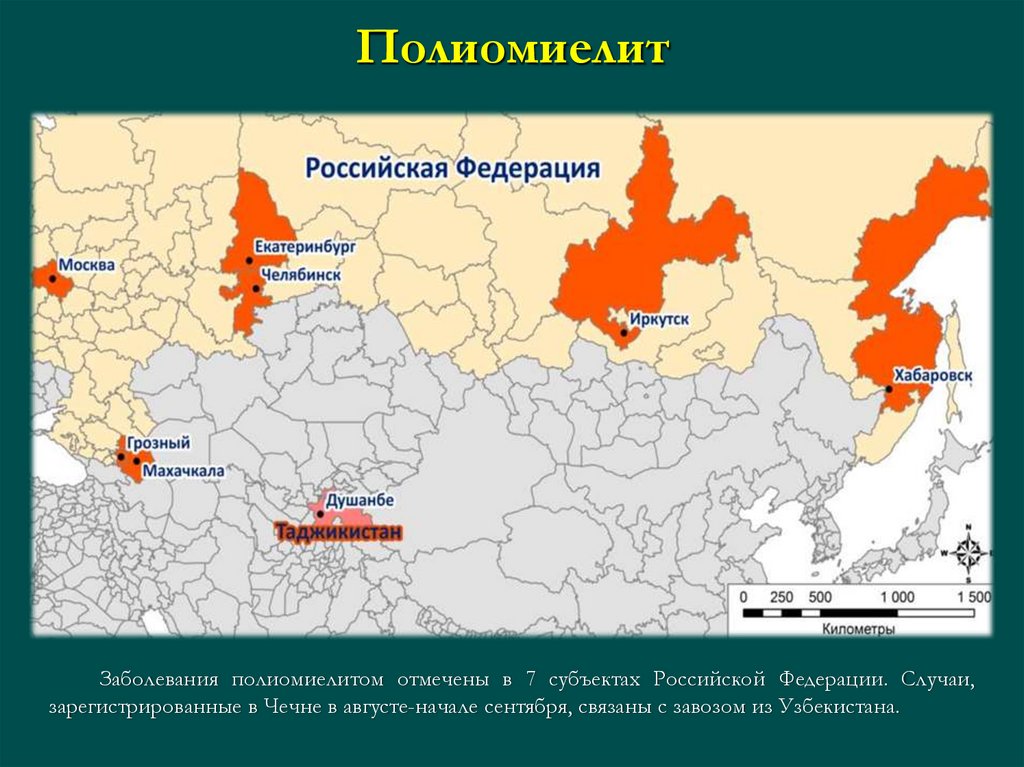 Полиомиелит

Российская Федерация

Москва

Екатеринбург

Челябинск

Иркутск

Хабаровск

Грозный

Махачкала

Душанбе

Таджикистан

N
W E
S

0 250 500 1 000 1 500

Километры

Заболевания полиомиелитом отмечены в 7 субъектах Российской Федерации. Случаи, зарегистрированные в Чечне в августе-начале сентября, связаны с завозом из Узбекистана.